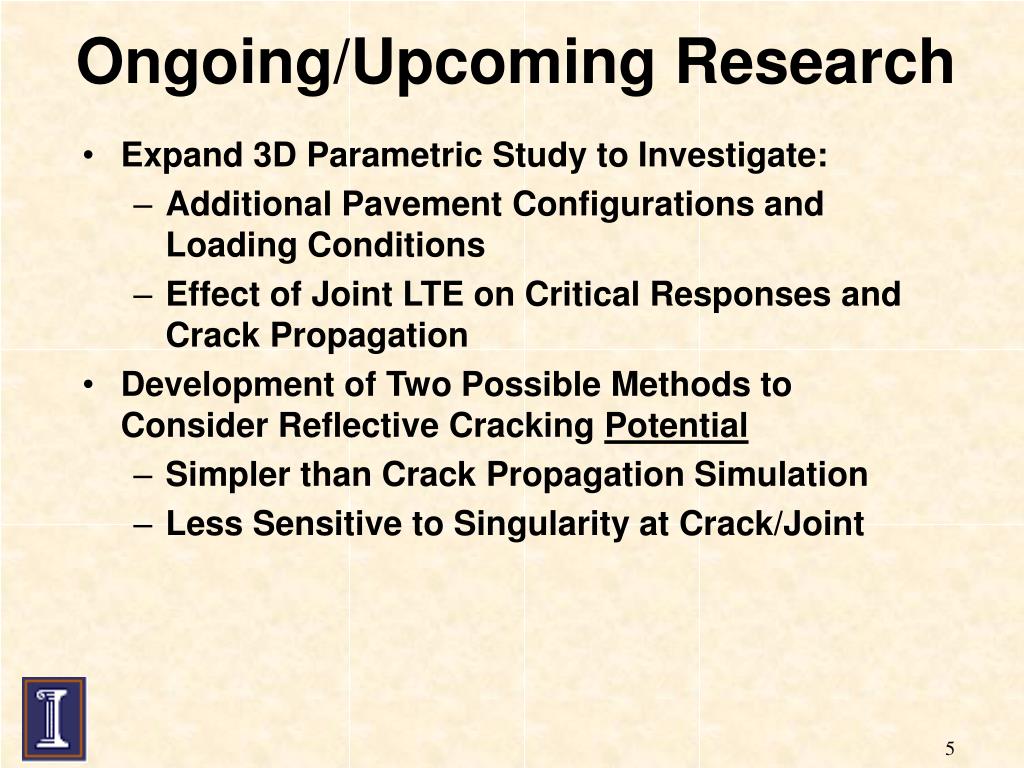 Ongoing/Upcoming Research

• Expand 3D Parametric Study to Investigate:
  – Additional Pavement Configurations and Loading Conditions
  – Effect of Joint LTE on Critical Responses and Crack Propagation
• Development of Two Possible Methods to Consider Reflective Cracking Potential
  – Simpler than Crack Propagation Simulation
  – Less Sensitive to Singularity at Crack/Joint

5